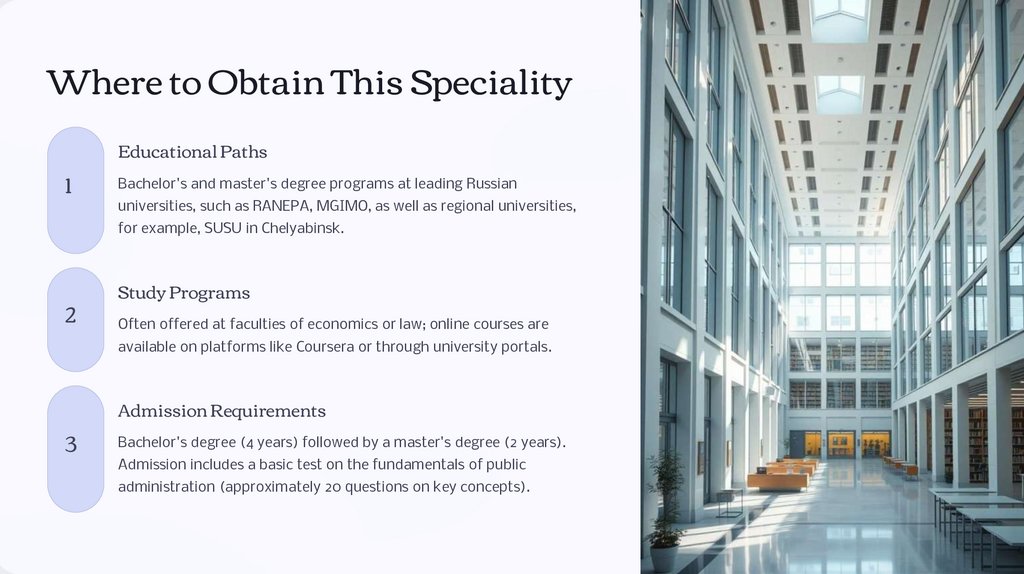 Where to Obtain This Speciality

1

Educational Paths

Bachelor's and master's degree programs at leading Russian universities, such as RANEPA, MGIMO, as well as regional universities, for example, SUSU in Chelyabinsk.

2

Study Programs

Often offered at faculties of economics or law; online courses are available on platforms like Coursera or through university portals.

3

Admission Requirements

Bachelor's degree (4 years) followed by a master's degree (2 years). Admission includes a basic test on the fundamentals of public administration (approximately 20 questions on key concepts).